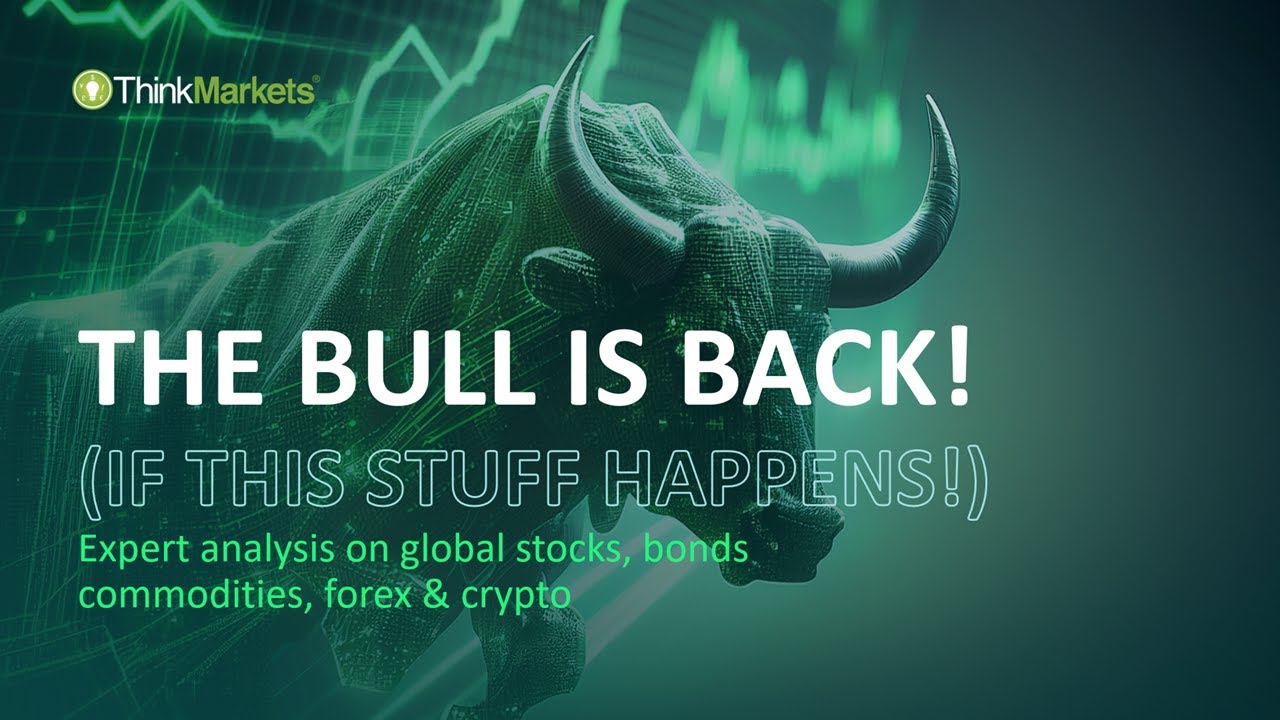 ThinkMarkets®

THE BULL IS BACK!

(IF THIS STUFF HAPPENS!)

Expert analysis on global stocks, bonds commodities, forex & crypto